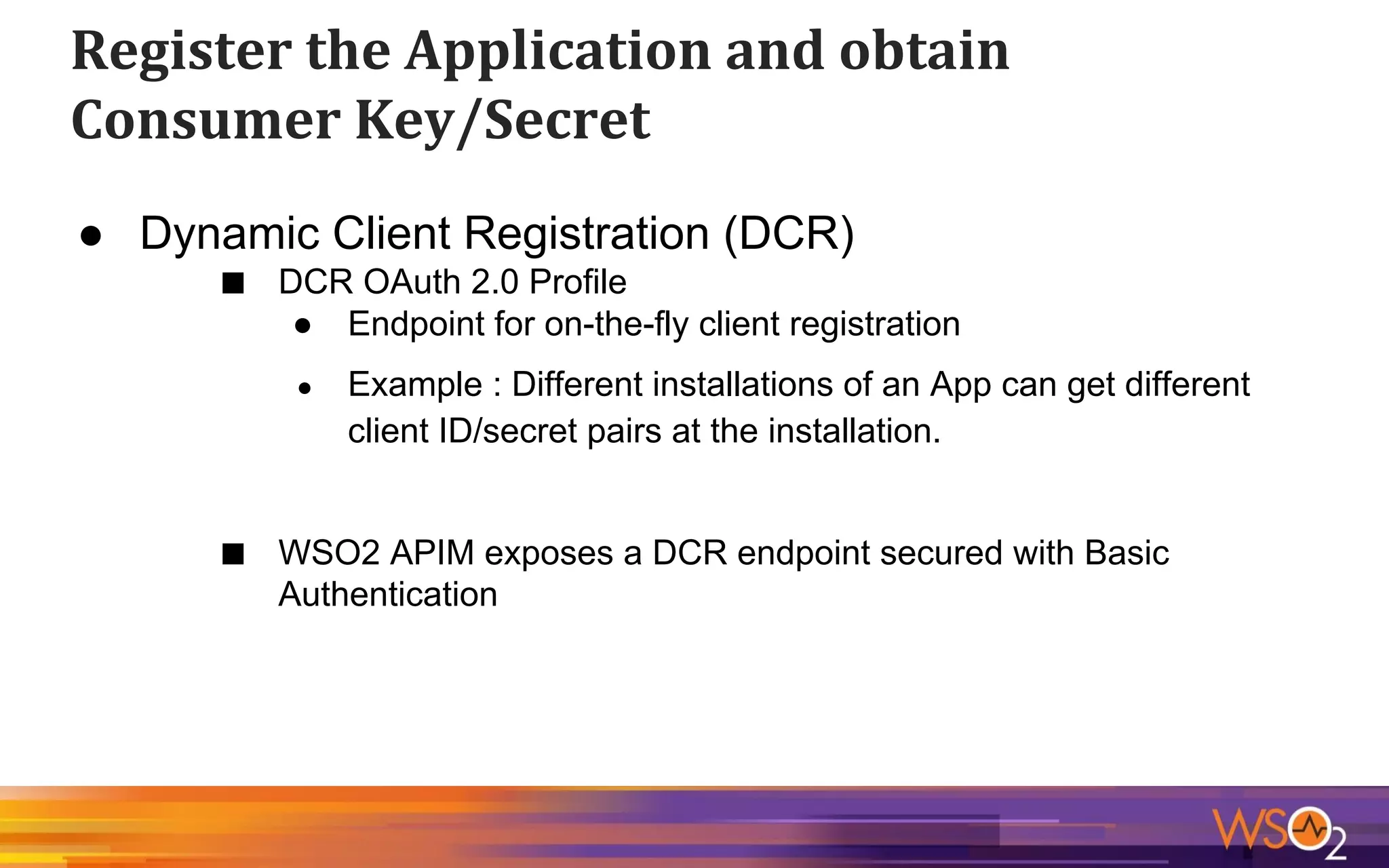 Register the Application and obtain Consumer Key/Secret

● Dynamic Client Registration (DCR)

■ DCR OAuth 2.0 Profile

● Endpoint for on-the-fly client registration

● Example : Different installations of an App can get different client ID/secret pairs at the installation.

■ WSO2 APIM exposes a DCR endpoint secured with Basic Authentication

WSO2